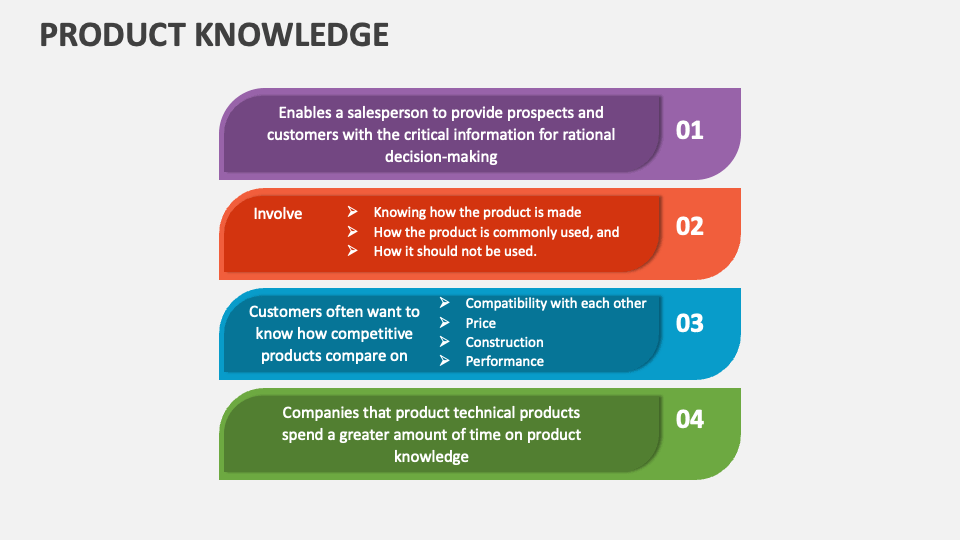 PRODUCT KNOWLEDGE

Enables a salesperson to provide prospects and customers with the critical information for rational decision-making

01

Involve

➢ Knowing how the product is made
➢ How the product is commonly used, and
➢ How it should not be used.

02

Customers often want to know how competitive products compare on

➢ Compatibility with each other
➢ Price
➢ Construction
➢ Performance

03

Companies that product technical products spend a greater amount of time on product knowledge

04